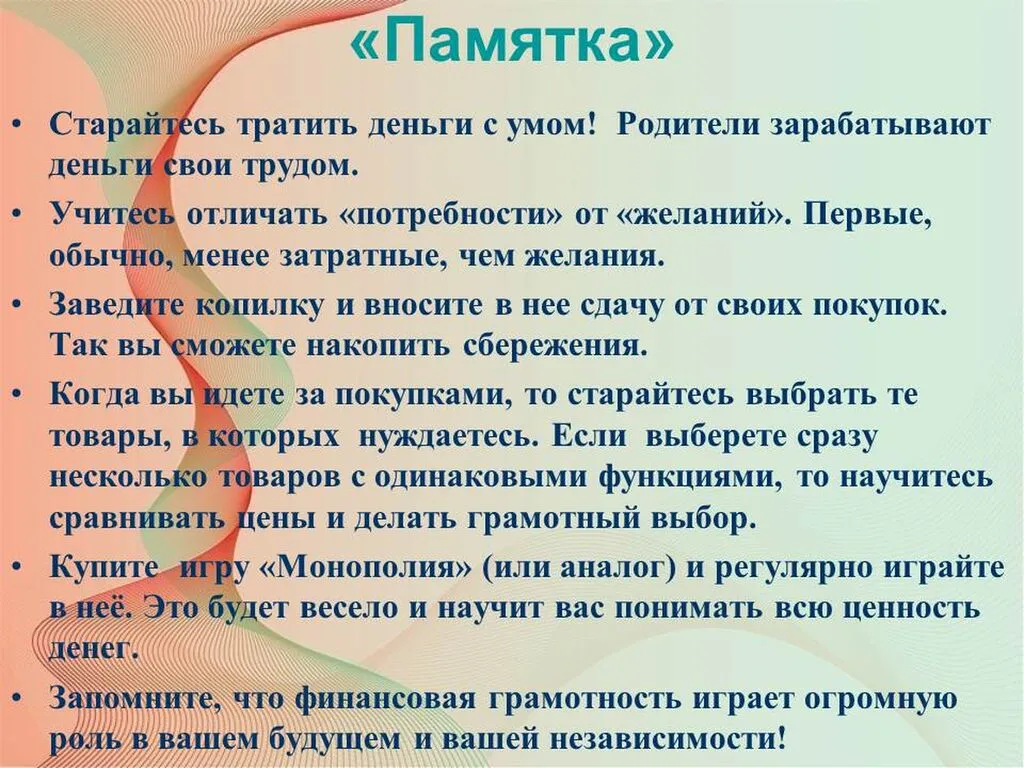 «Памятка»

• Старайтесь тратить деньги с умом! Родители зарабатывают деньги свои трудом.

• Учитесь отличать «потребности» от «желаний». Первые, обычно, менее затратные, чем желания.

• Заведите копилку и вносите в нее сдачу от своих покупок. Так вы сможете накопить сбережения.

• Когда вы идете за покупками, то старайтесь выбрать те товары, в которых нуждаетесь. Если выберете сразу несколько товаров с одинаковыми функциями, то научитесь сравнивать цены и делать грамотный выбор.

• Купите игру «Монополия» (или аналог) и регулярно играйте в неё. Это будет весело и научит вас понимать всю ценность денег.

• Запомните, что финансовая грамотность играет огромную роль в вашем будущем и вашей независимости!